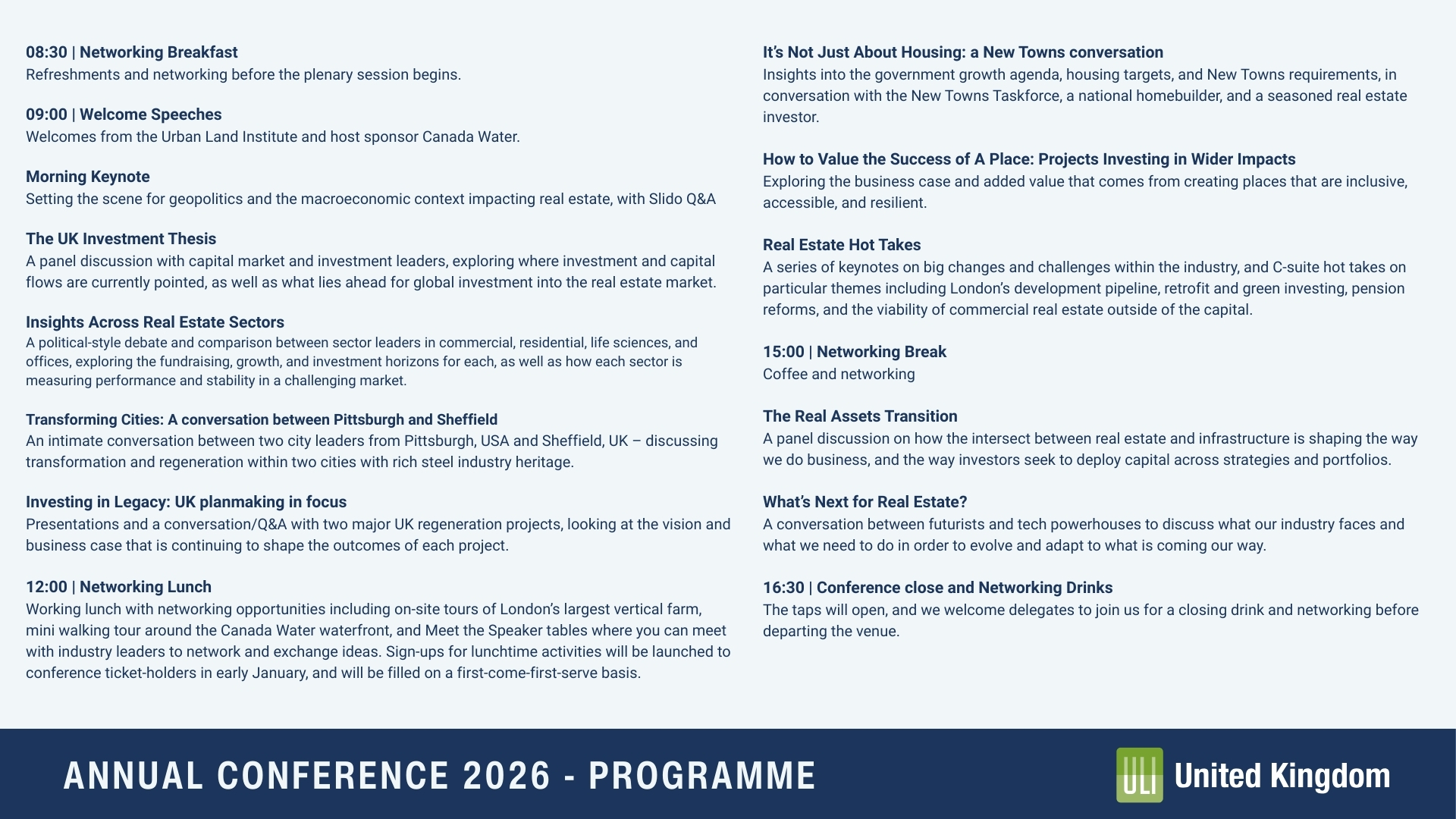 08:30 | Networking Breakfast
Refreshments and networking before the plenary session begins.

09:00 | Welcome Speeches
Welcomes from the Urban Land Institute and host sponsor Canada Water.

Morning Keynote
Setting the scene for geopolitics and the macroeconomic context impacting real estate, with Slido Q&A

The UK Investment Thesis
A panel discussion with capital market and investment leaders, exploring where investment and capital flows are currently pointed, as well as what lies ahead for global investment into the real estate market.

Insights Across Real Estate Sectors
A political-style debate and comparison between sector leaders in commercial, residential, life sciences, and offices, exploring the fundraising, growth, and investment horizons for each, as well as how each sector is measuring performance and stability in a challenging market.

Transforming Cities: A conversation between Pittsburgh and Sheffield
An intimate conversation between two city leaders from Pittsburgh, USA and Sheffield, UK – discussing transformation and regeneration within two cities with rich steel industry heritage.

Investing in Legacy: UK planmaking in focus
Presentations and a conversation/Q&A with two major UK regeneration projects, looking at the vision and business case that is continuing to shape the outcomes of each project.

12:00 | Networking Lunch
Working lunch with networking opportunities including on-site tours of London's largest vertical farm, mini walking tour around the Canada Water waterfront, and Meet the Speaker tables where you can meet with industry leaders to network and exchange ideas. Sign-ups for lunchtime activities will be launched to conference ticket-holders in early January, and will be filled on a first-come-first-serve basis.

It's Not Just About Housing: a New Towns conversation
Insights into the government growth agenda, housing targets, and New Towns requirements, in conversation with the New Towns Taskforce, a national homebuilder, and a seasoned real estate investor.

How to Value the Success of A Place: Projects Investing in Wider Impacts
Exploring the business case and added value that comes from creating places that are inclusive, accessible, and resilient.

Real Estate Hot Takes
A series of keynotes on big changes and challenges within the industry, and C-suite hot takes on particular themes including London's development pipeline, retrofit and green investing, pension reforms, and the viability of commercial real estate outside of the capital.

15:00 | Networking Break
Coffee and networking

The Real Assets Transition
A panel discussion on how the intersect between real estate and infrastructure is shaping the way we do business, and the way investors seek to deploy capital across strategies and portfolios.

What's Next for Real Estate?
A conversation between futurists and tech powerhouses to discuss what our industry faces and what we need to do in order to evolve and adapt to what is coming our way.

16:30 | Conference close and Networking Drinks
The taps will open, and we welcome delegates to join us for a closing drink and networking before departing the venue.

ANNUAL CONFERENCE 2026 - PROGRAMME

ULI United Kingdom